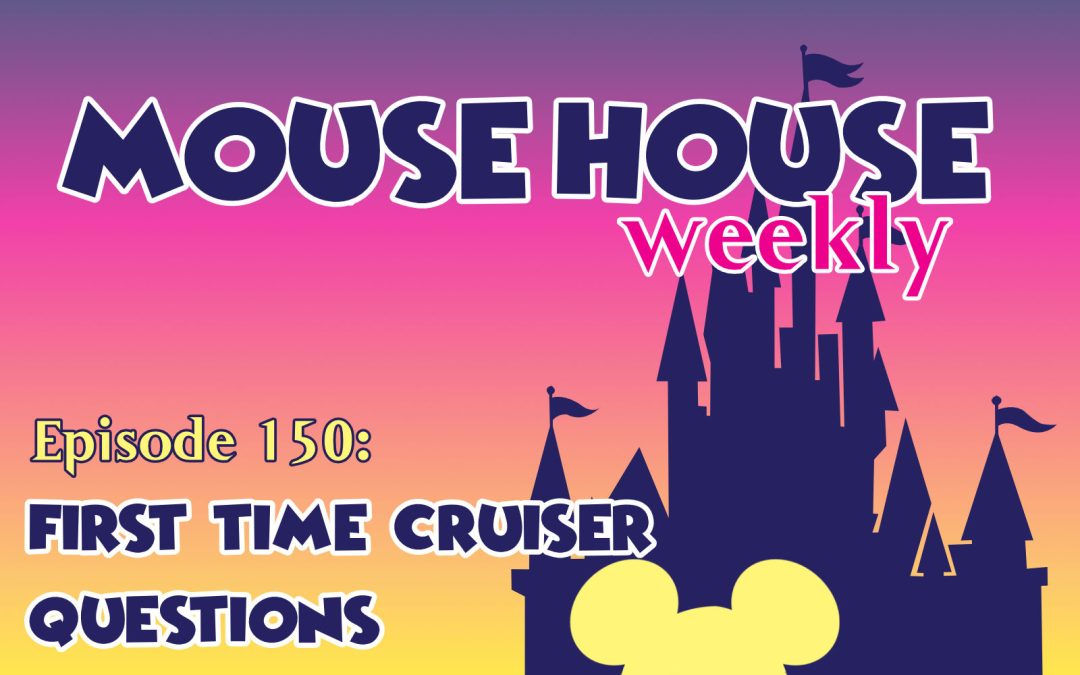 MOUSE HOUSE
weekly

Episode 150:
FIRST TIME CRUISER QUESTIONS